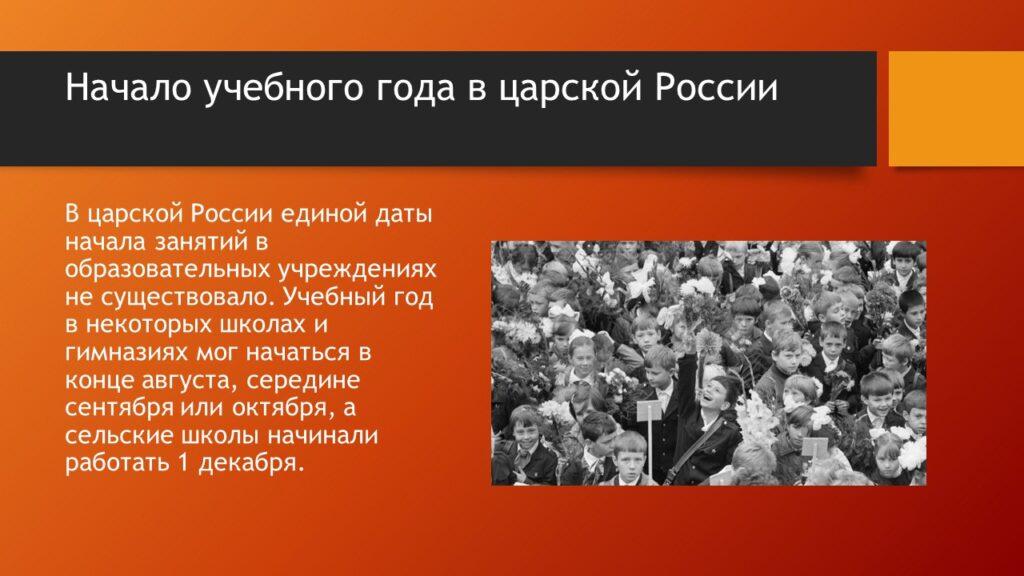 Начало учебного года в царской России

В царской России единой даты начала занятий в образовательных учреждениях не существовало. Учебный год в некоторых школах и гимназиях мог начаться в конце августа, середине сентября или октября, а сельские школы начинали работать 1 декабря.